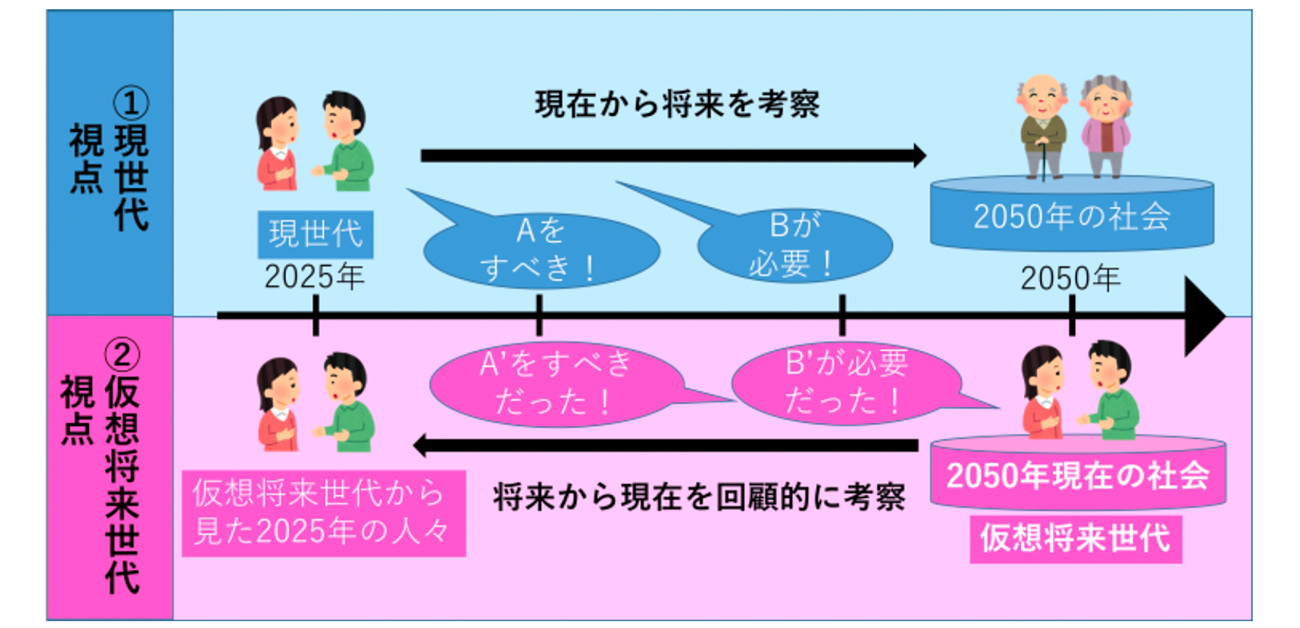 ①現世代視点

現在から将来を考察

現世代
2025年

Aをすべき！

Bが必要！

2050年の社会

2050年

②仮想将来世代視点

A'をすべきだった！

B'が必要だった！

仮想将来世代から見た2025年の人々

将来から現在を回顧的に考察

2050年現在の社会

仮想将来世代